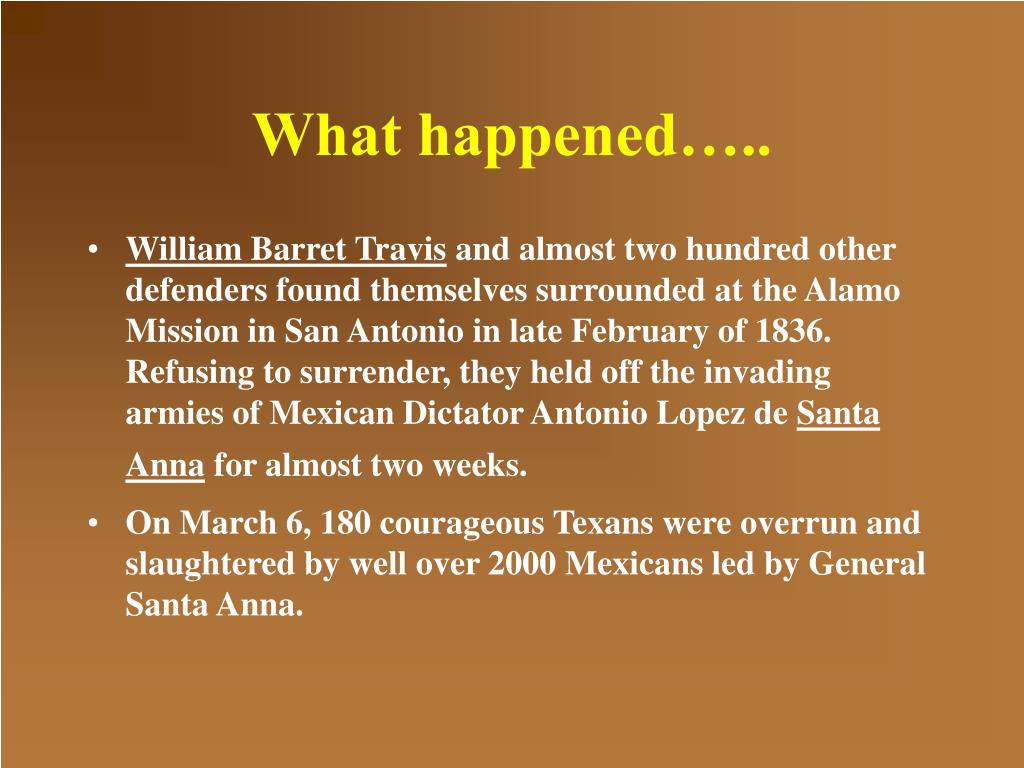 What happened…..

• William Barret Travis and almost two hundred other defenders found themselves surrounded at the Alamo Mission in San Antonio in late February of 1836. Refusing to surrender, they held off the invading armies of Mexican Dictator Antonio Lopez de Santa Anna for almost two weeks.

• On March 6, 180 courageous Texans were overrun and slaughtered by well over 2000 Mexicans led by General Santa Anna.